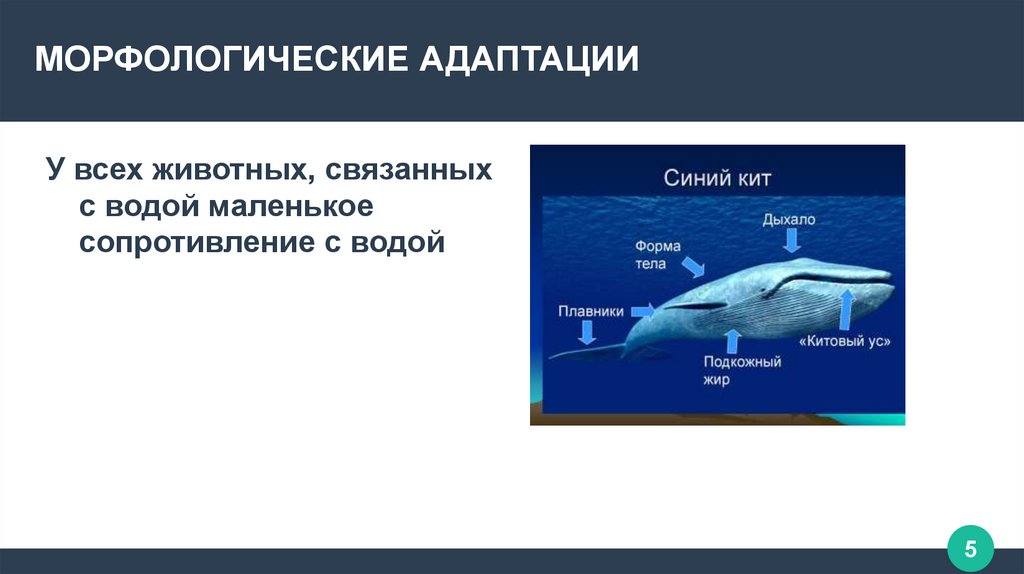 МОРФОЛОГИЧЕСКИЕ АДАПТАЦИИ

У всех животных, связанных с водой маленькое сопротивление с водой

Синий кит

Дыхало

Форма тела

Плавники

Подкожный жир

«Китовый ус»

5